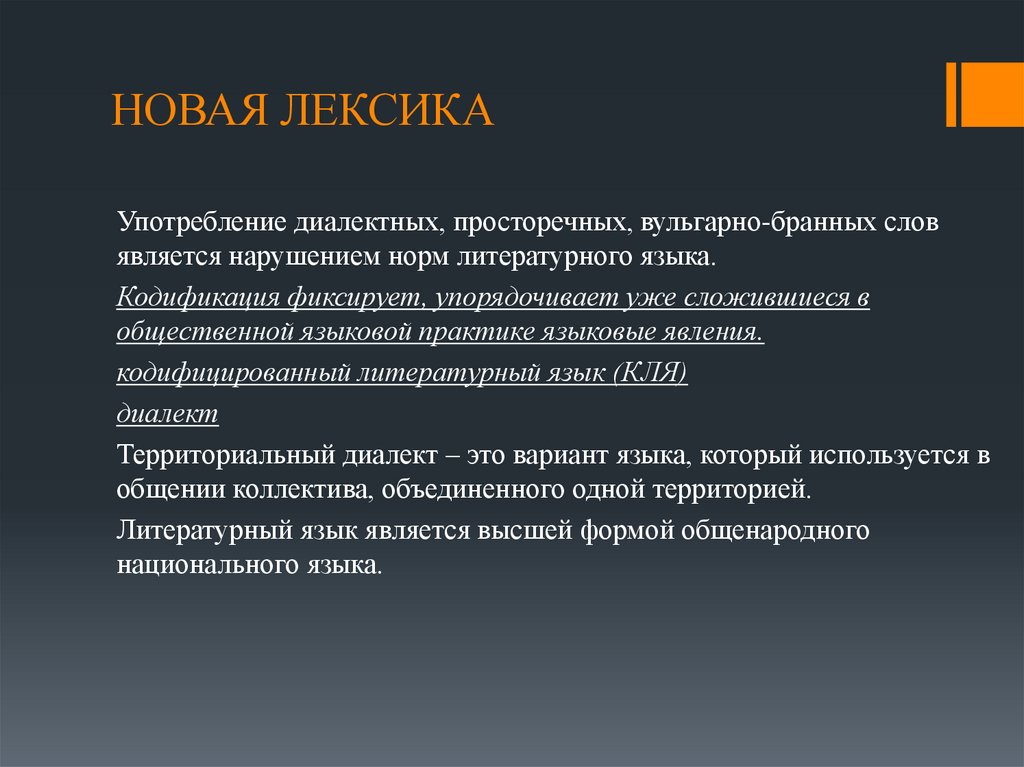 НОВАЯ ЛЕКСИКА

Употребление диалектных, просторечных, вульгарно-бранных слов является нарушением норм литературного языка.

Кодификация фиксирует, упорядочивает уже сложившиеся в общественной языковой практике языковые явления.

кодифицированный литературный язык (КЛЯ)

диалект

Территориальный диалект – это вариант языка, который используется в общении коллектива, объединенного одной территорией.

Литературный язык является высшей формой общенародного национального языка.